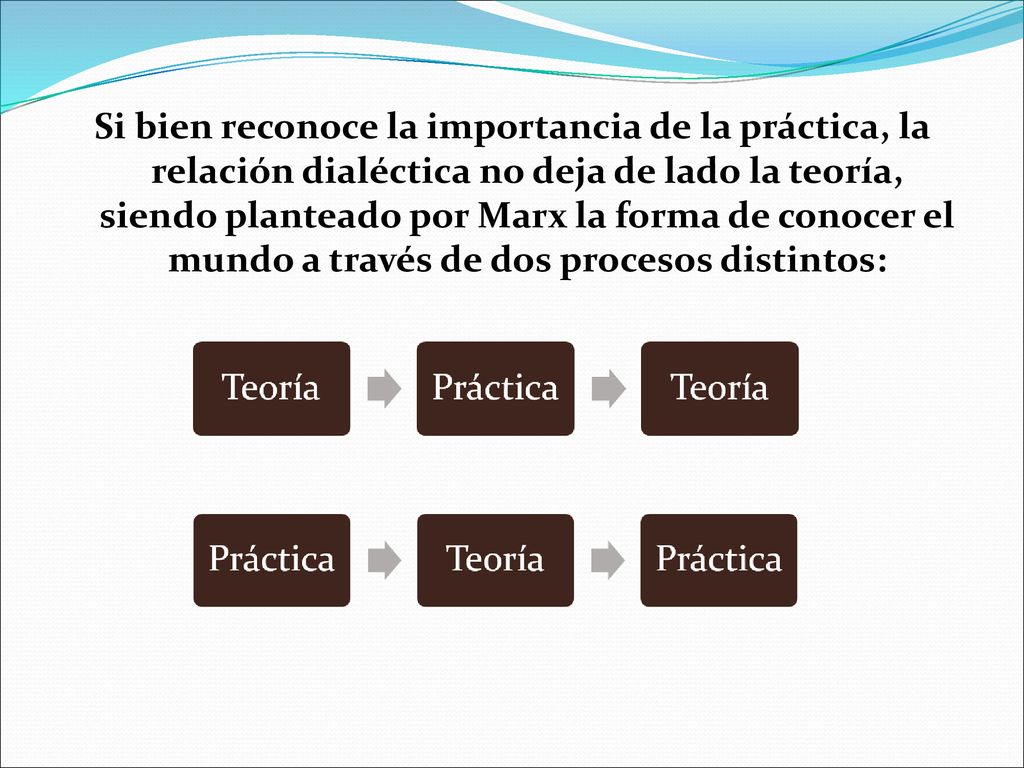 Si bien reconoce la importancia de la práctica, la relación dialéctica no deja de lado la teoría, siendo planteado por Marx la forma de conocer el mundo a través de dos procesos distintos:

Teoría

Práctica

Teoría

Práctica

Teoría

Práctica